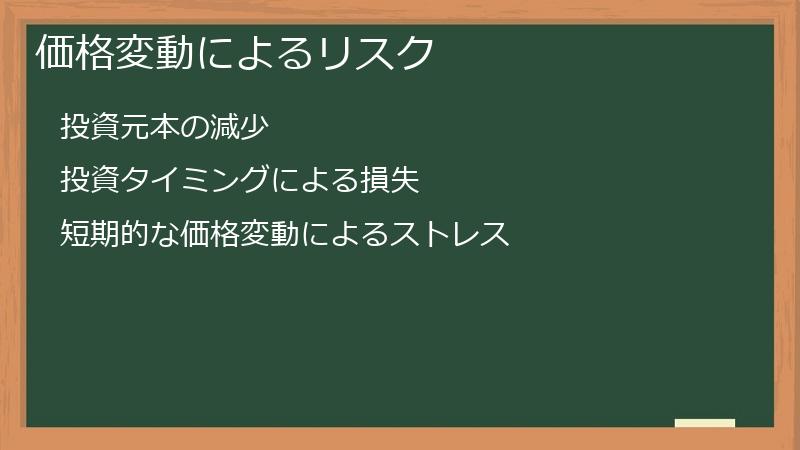 価格変動によるリスク

投資元本の減少

投資タイミングによる損失

短期的な価格変動によるストレス